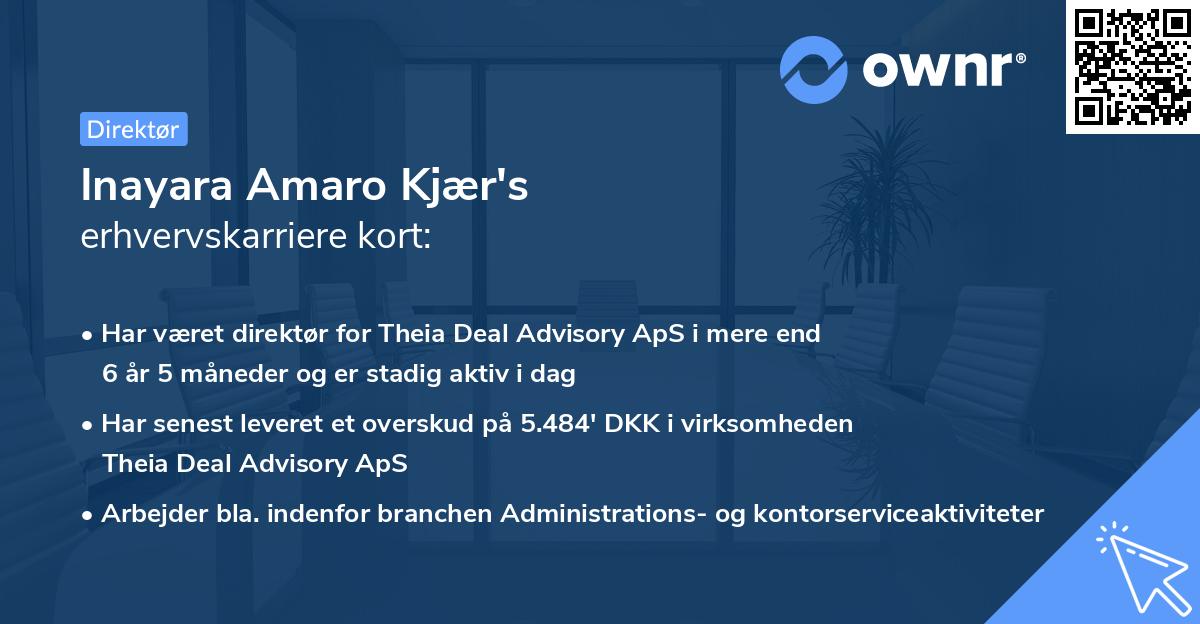 ownr®

Direktør

Inayara Amaro Kjær's
erhvervskarriere kort:

• Har været direktør for Theia Deal Advisory ApS i mere end 6 år 5 måneder og er stadig aktiv i dag

• Har senest leveret et overskud på 5.484' DKK i virksomheden Theia Deal Advisory ApS

• Arbejder bla. indenfor branchen Administrations- og kontorserviceaktiviteter